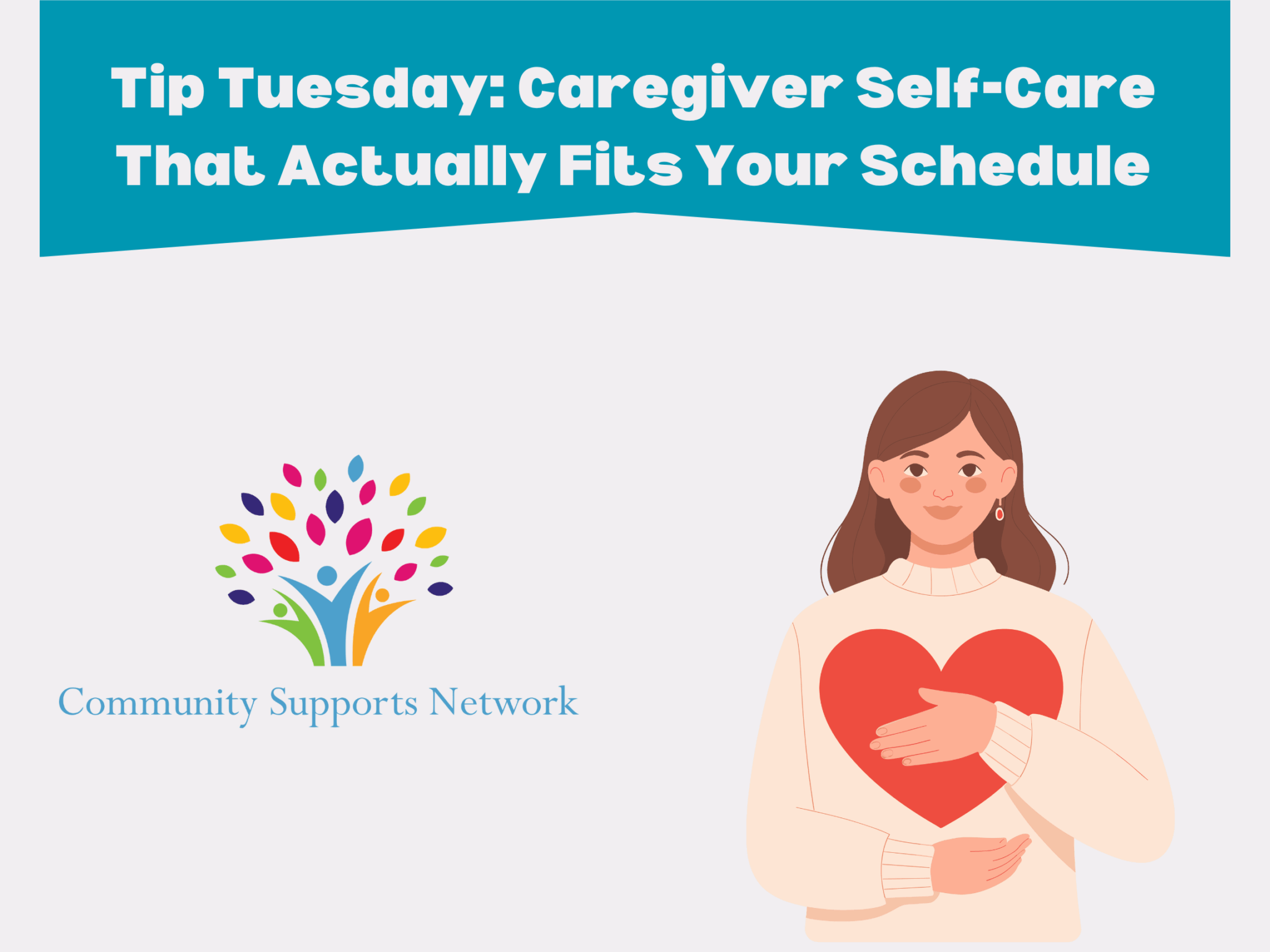 Tip Tuesday: Caregiver Self-Care That Actually Fits Your Schedule

Community Supports Network